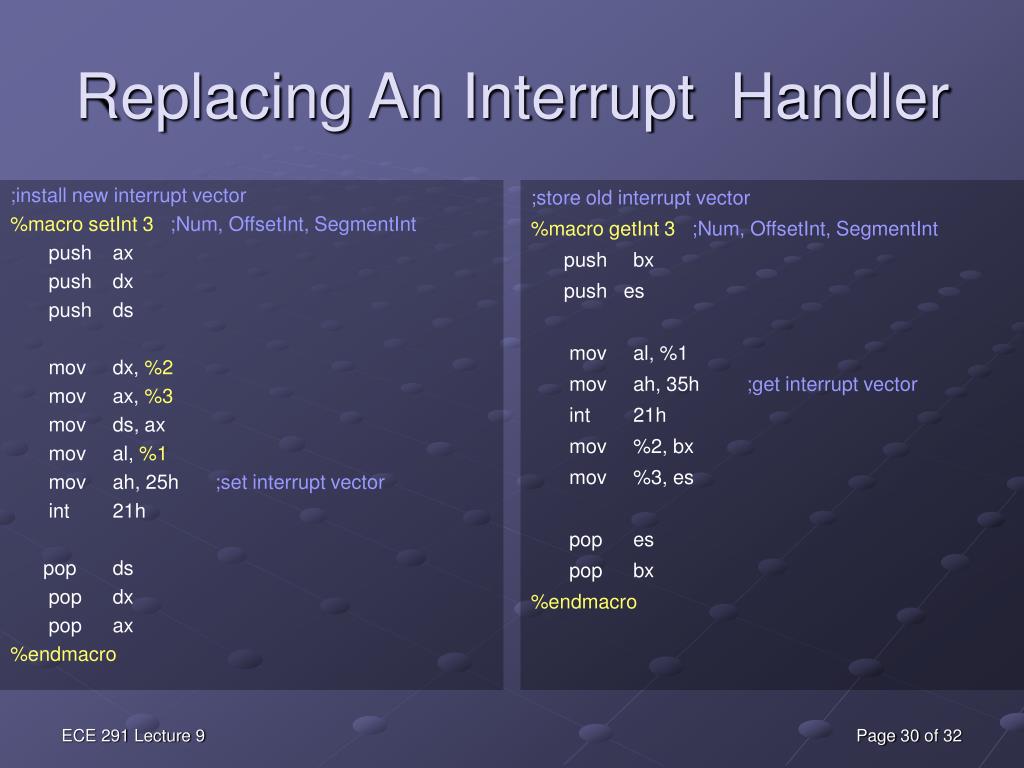 Replacing An Interrupt Handler

;install new interrupt vector
%macro setInt 3 ;Num, OffsetInt, SegmentInt
push ax
push dx
push ds

mov dx, %2
mov ax, %3
mov ds, ax
mov al, %1
mov ah, 25h ;set interrupt vector
int 21h

pop ds
pop dx
pop ax
%endmacro

;store old interrupt vector
%macro getInt 3 ;Num, OffsetInt, SegmentInt
push bx
push es

mov al, %1
mov ah, 35h ;get interrupt vector
int 21h
mov %2, bx
mov %3, es

pop es
pop bx
%endmacro

ECE 291 Lecture 9

Page 30 of 32